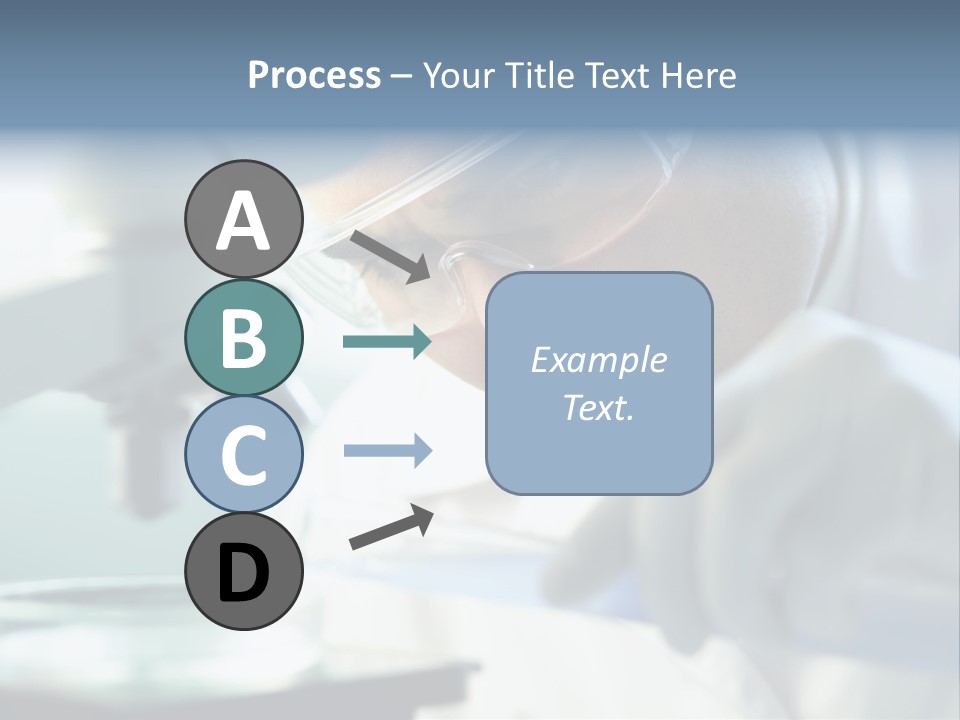 Process – Your Title Text Here

A

B

C

D

Example Text.